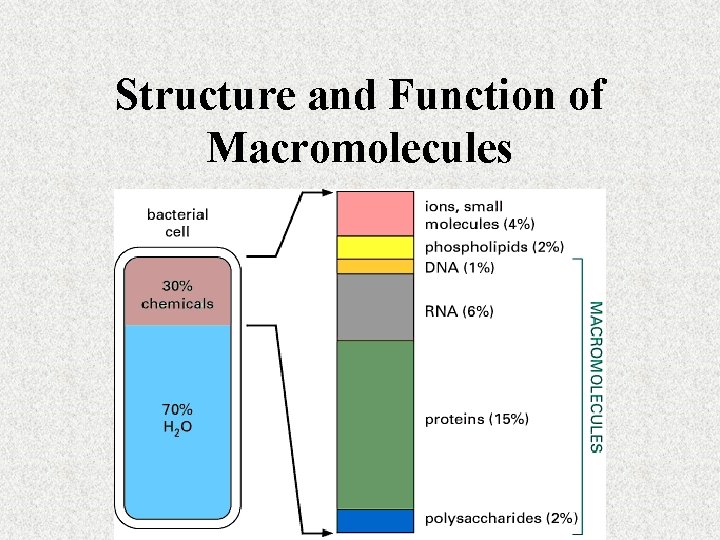 Structure and Function of Macromolecules

bacterial cell

30% chemicals

70% $H_2O$

ions, small molecules (4%)

phospholipids (2%)

DNA (1%)

RNA (6%)

proteins (15%)

polysaccharides (2%)

MACROMOLECULES